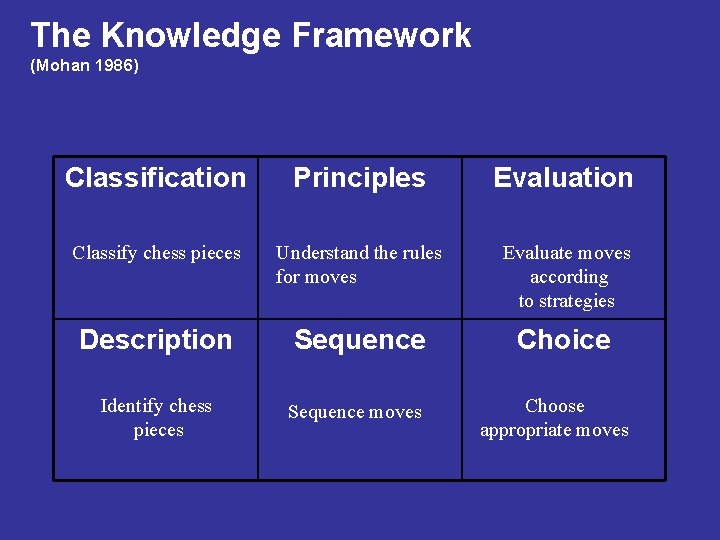 The Knowledge Framework
(Mohan 1986)

| Classification | Principles | Evaluation |
|---|---|---|
| Classify chess pieces | Understand the rules for moves | Evaluate moves according to strategies |
| **Description** | **Sequence** | **Choice** |
| Identify chess pieces | Sequence moves | Choose appropriate moves |